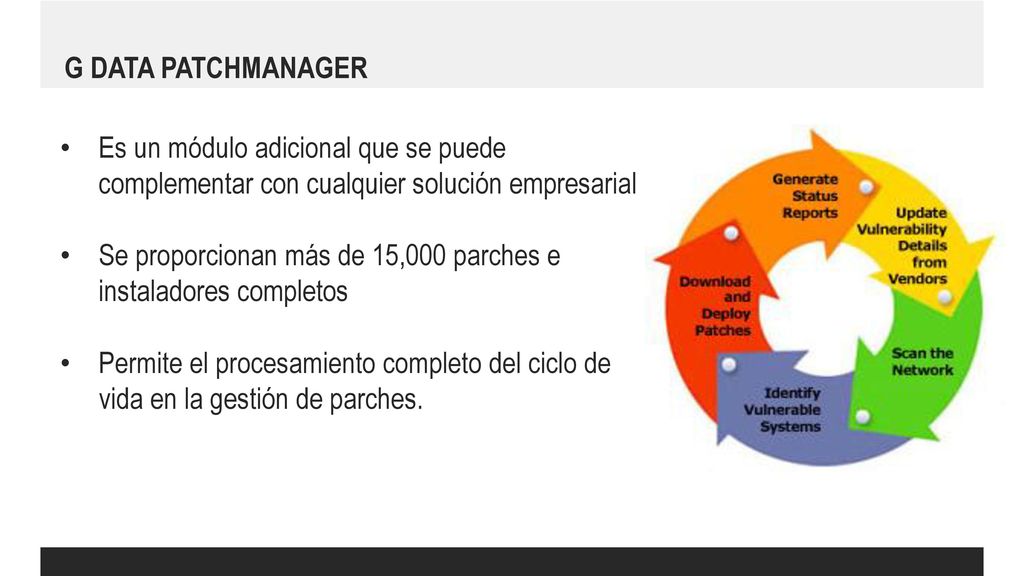 G DATA PATCHMANAGER

• Es un módulo adicional que se puede complementar con cualquier solución empresarial

• Se proporcionan más de 15,000 parches e instaladores completos

• Permite el procesamiento completo del ciclo de vida en la gestión de parches.

Generate Status Reports

Update Vulnerability Details from Vendors

Scan the Network

Identify Vulnerable Systems

Download and Deploy Patches